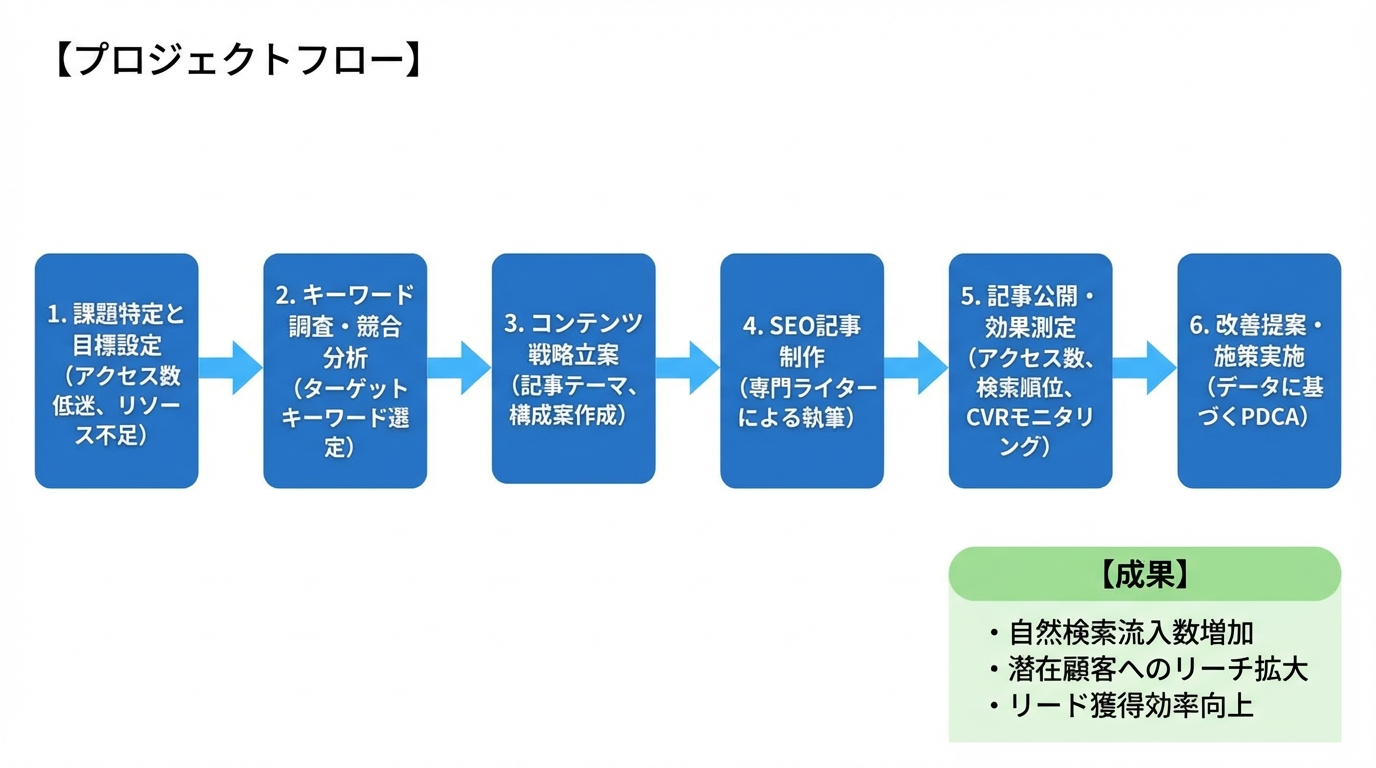 【プロジェクトフロー】

1. 課題特定と目標設定（アクセス数低迷、リソース不足）

2. キーワード調査・競合分析（ターゲットキーワード選定）

3. コンテンツ戦略立案（記事テーマ、構成案作成）

4. SEO記事制作（専門ライターによる執筆）

5. 記事公開・効果測定（アクセス数、検索順位、CVRモニタリング）

6. 改善提案・施策実施（データに基づくPDCA）

【成果】

・自然検索流入数増加
・潜在顧客へのリーチ拡大
・リード獲得効率向上